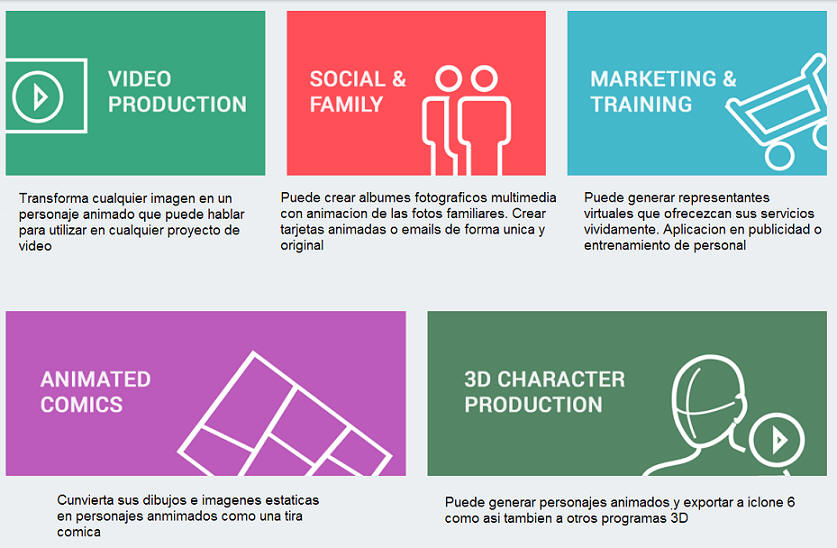 VIDEO PRODUCTION

Transforma cualquier imagen en un personaje animado que puede hablar para utilizar en cualquier proyecto de video

SOCIAL & FAMILY

Puede crear albumes fotograficos multimedia con animacion de las fotos familiares. Crear tarjetas animadas o emails de forma unica y original

MARKETING & TRAINING

Puede generar representantes virtuales que ofrecezcan sus servicios vividamente. Aplicacion en publicidad o entrenamiento de personal

ANIMATED COMICS

Cunvierta sus dibujos e imagenes estaticas en personajes anmimados como una tira comica

3D CHARACTER PRODUCTION

Puede generar personajes animados y exportar a iclone 6 como asi tambien a otros programas 3D